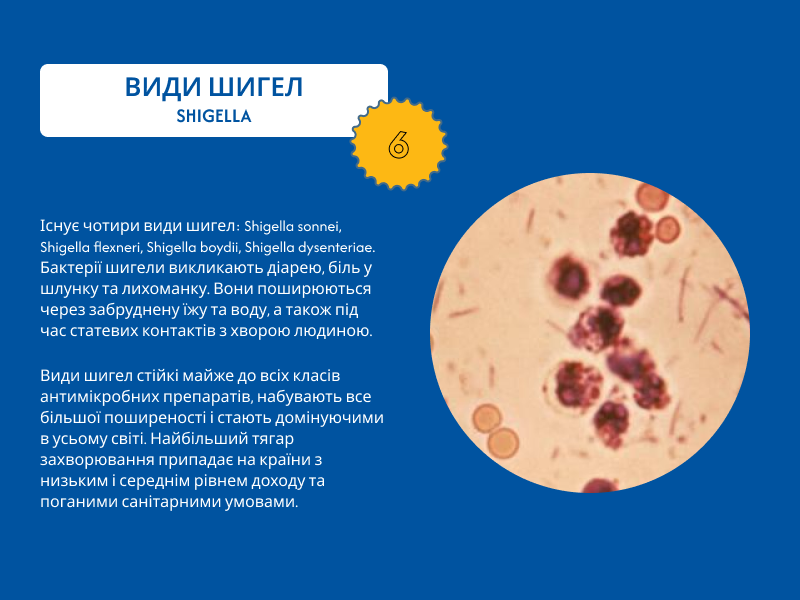 ВИДИ ШИГЕЛ
SHIGELLA

6

Існує чотири види шигел: Shigella sonnei, Shigella flexneri, Shigella boydii, Shigella dysenteriae. Бактерії шигели викликають діарею, біль у шлунку та лихоманку. Вони поширюються через забруднену їжу та воду, а також під час статевих контактів з хворою людиною.

Види шигел стійкі майже до всіх класів антимікробних препаратів, набувають все більшої поширеності і стають домінуючими в усьому світі. Найбільший тягар захворювання припадає на країни з низьким і середнім рівнем доходу та поганими санітарними умовами.